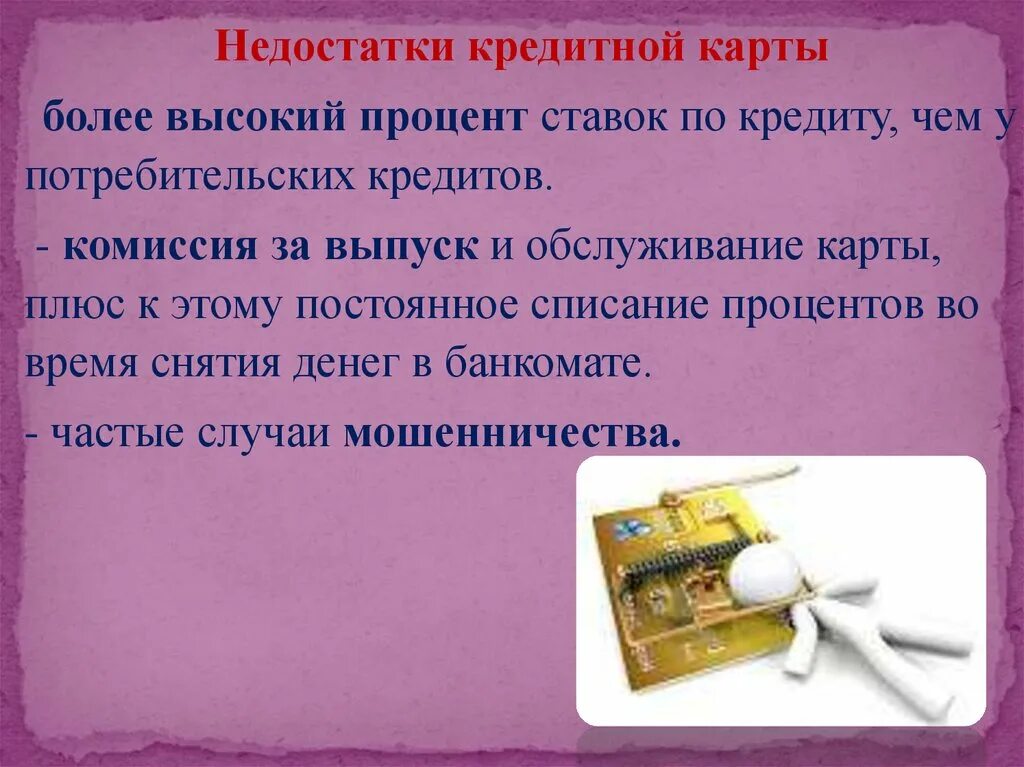 Недостатки кредитной карты

более высокий процент ставок по кредиту, чем у потребительских кредитов.

- комиссия за выпуск и обслуживание карты, плюс к этому постоянное списание процентов во время снятия денег в банкомате.

- частые случаи мошенничества.